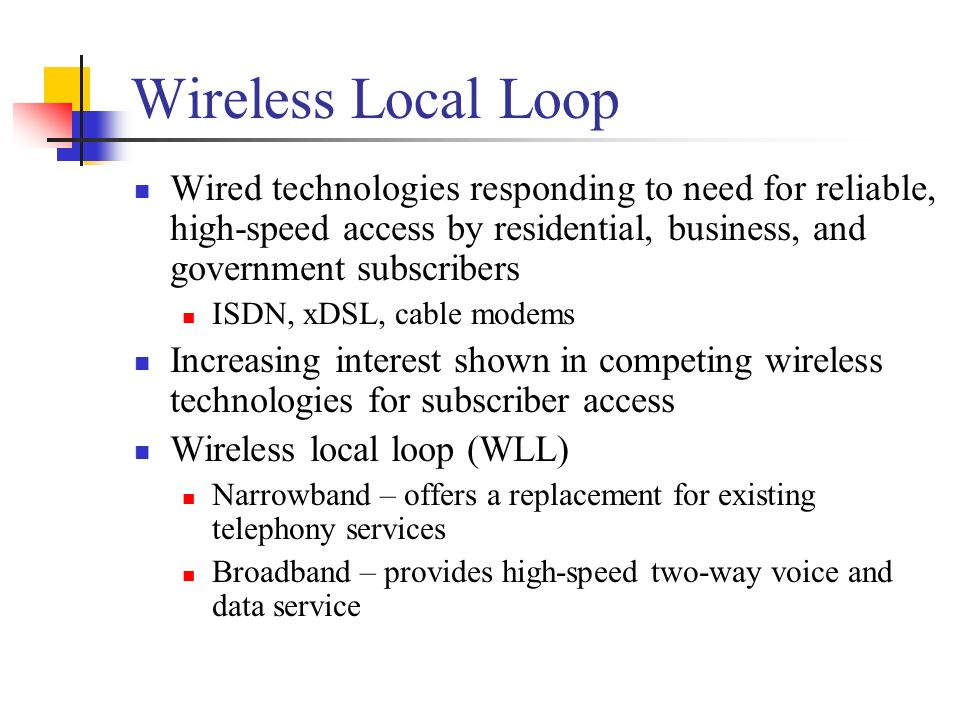 Wireless Local Loop

- Wired technologies responding to need for reliable, high-speed access by residential, business, and government subscribers
  - ISDN, xDSL, cable modems
- Increasing interest shown in competing wireless technologies for subscriber access
- Wireless local loop (WLL)
  - Narrowband – offers a replacement for existing telephony services
  - Broadband – provides high-speed two-way voice and data service